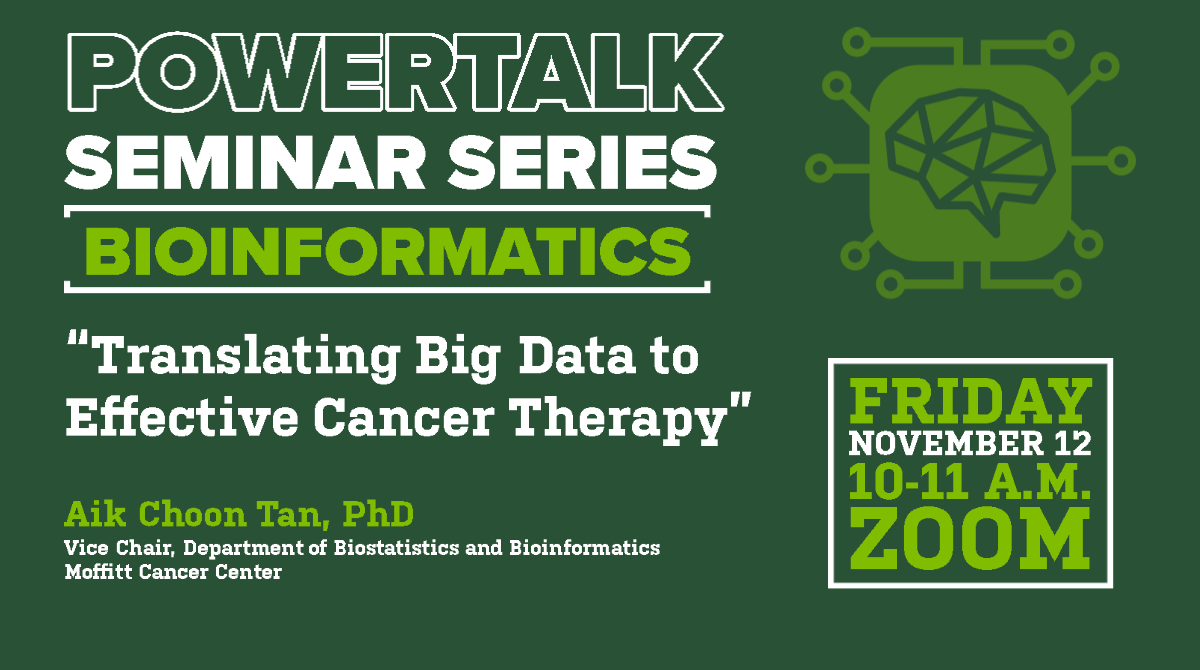 POWERTALK
SEMINAR SERIES
BIOINFORMATICS

"Translating Big Data to Effective Cancer Therapy"

Aik Choon Tan, PhD
Vice Chair, Department of Biostatistics and Bioinformatics
Moffitt Cancer Center

FRIDAY
NOVEMBER 12
10-11 A.M.
ZOOM